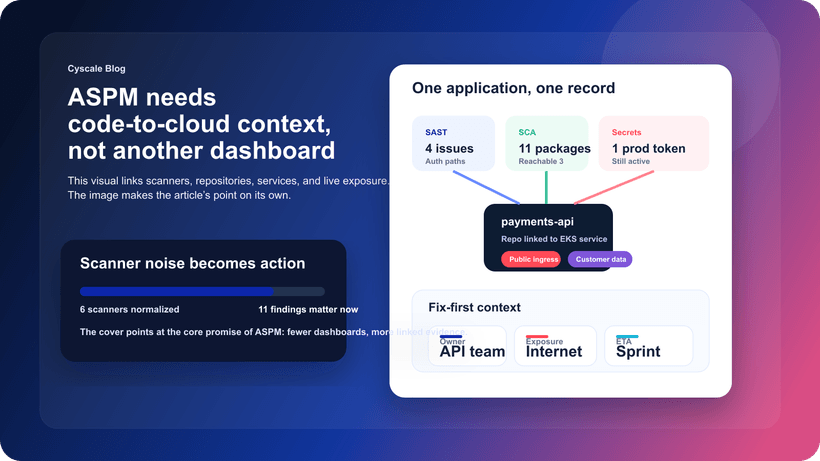 Cyscale Blog

ASPM needs code-to-cloud context, not another dashboard

This visual links scanners, repositories, services, and live exposure. The image makes the article's point on its own.

Scanner noise becomes action

6 scanners normalized

11 findings matter now

The cover points at the core promise of ASPM: fewer dashboards, more linked evidence.

One application, one record

SAST
4 issues
Auth paths

SCA
11 packages
Reachable 3

Secrets
1 prod token
Still active

payments-api
Repo linked to EKS service
Public ingress
Customer data

Fix-first context

Owner
API team

Exposure
Internet

ETA
Sprint